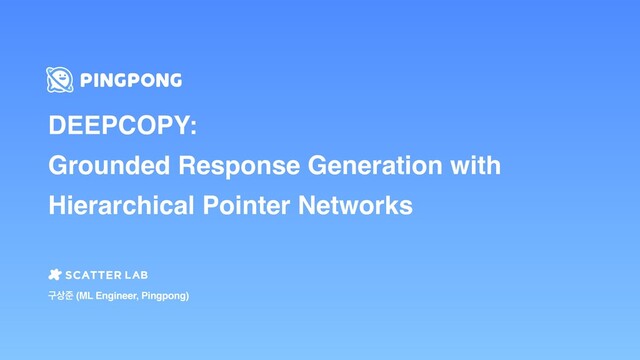 PINGPONG

DEEPCOPY:
Grounded Response Generation with Hierarchical Pointer Networks

SCATTER LAB
구상준 (ML Engineer, Pingpong)